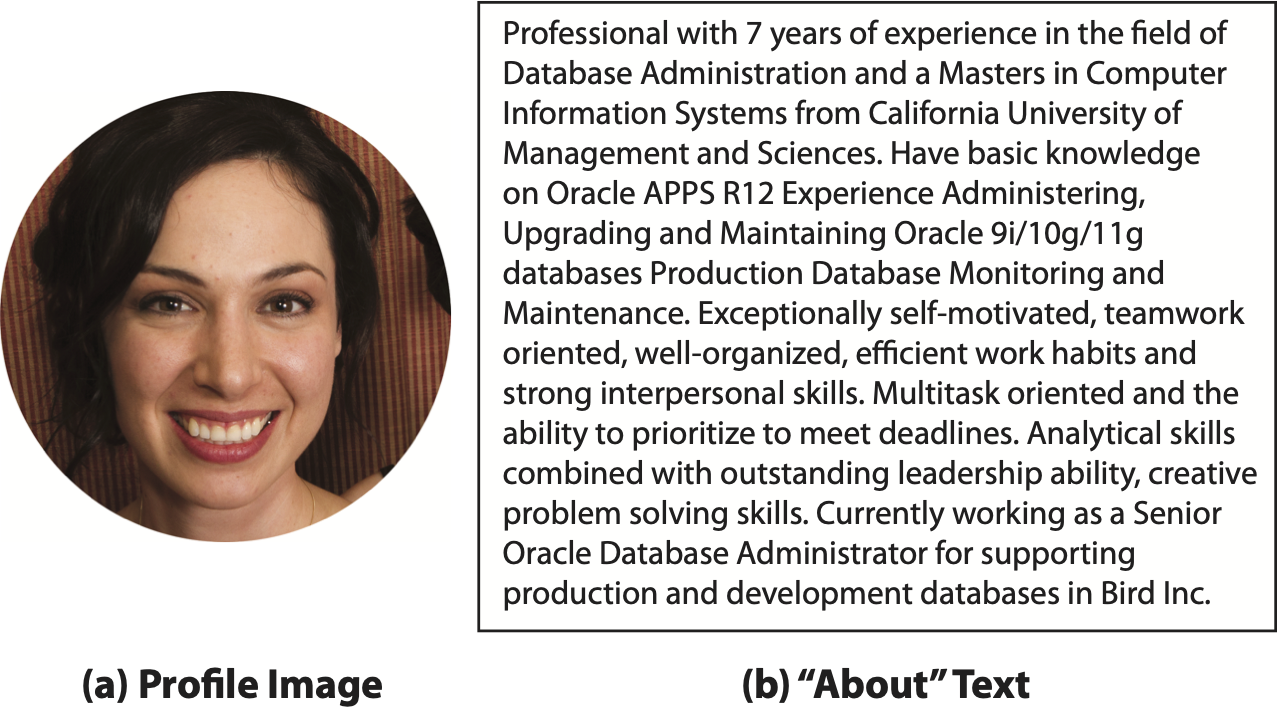 Professional with 7 years of experience in the field of Database Administration and a Masters in Computer Information Systems from California University of Management and Sciences. Have basic knowledge on Oracle APPS R12 Experience Administering, Upgrading and Maintaining Oracle 9i/10g/11g databases Production Database Monitoring and Maintenance. Exceptionally self-motivated, teamwork oriented, well-organized, efficient work habits and strong interpersonal skills. Multitask oriented and the ability to prioritize to meet deadlines. Analytical skills combined with outstanding leadership ability, creative problem solving skills. Currently working as a Senior Oracle Database Administrator for supporting production and development databases in Bird Inc.

(a) Profile Image

(b) “About” Text